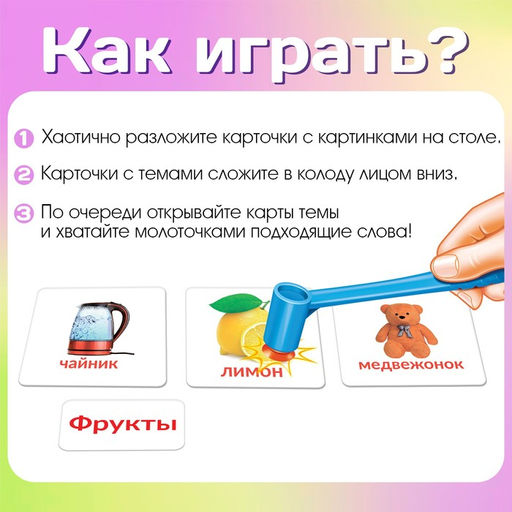 Как играть?

1 Хаотично разложите карточки с картинками на столе.

2 Карточки с темами сложите в колоду лицом вниз.

3 По очереди открывайте карты темы и хватайте молоточками подходящие слова!

чайник

лимон

медвежонок

Фрукты